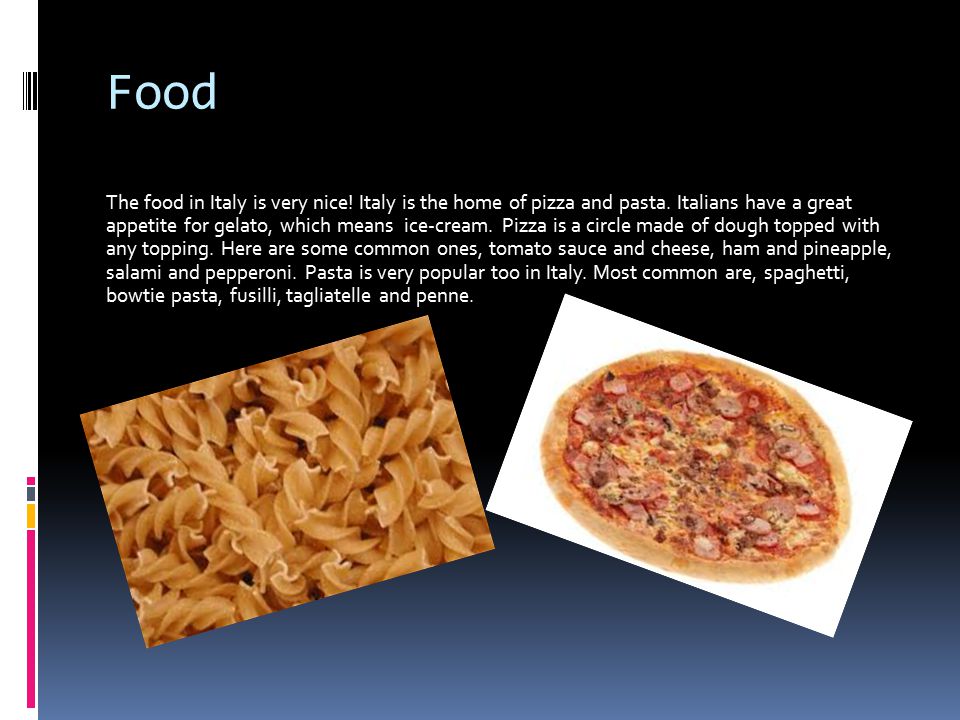 Food

The food in Italy is very nice! Italy is the home of pizza and pasta. Italians have a great appetite for gelato, which means ice-cream. Pizza is a circle made of dough topped with any topping. Here are some common ones, tomato sauce and cheese, ham and pineapple, salami and pepperoni. Pasta is very popular too in Italy. Most common are, spaghetti, bowtie pasta, fusilli, tagliatelle and penne.